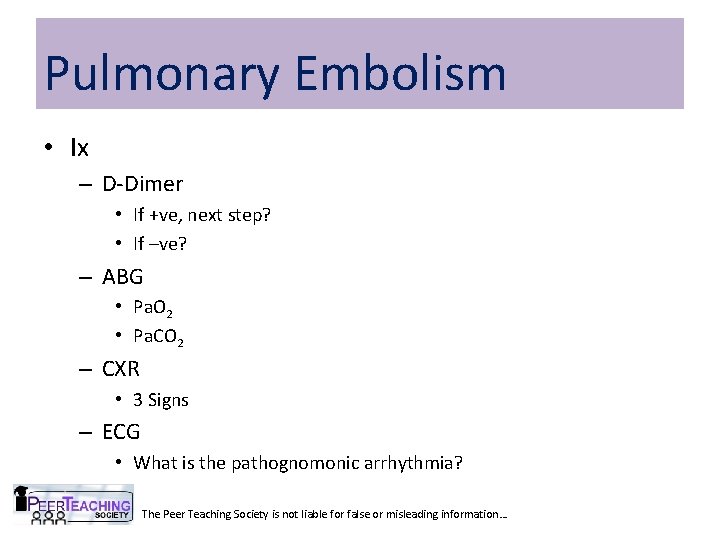 Pulmonary Embolism

• Ix
– D-Dimer
• If +ve, next step?
• If –ve?
– ABG
• $PaO_2$
• $PaCO_2$
– CXR
• 3 Signs
– ECG
• What is the pathognomonic arrhythmia?

PEER TEACHING SOCIETY

The Peer Teaching Society is not liable for false or misleading information…